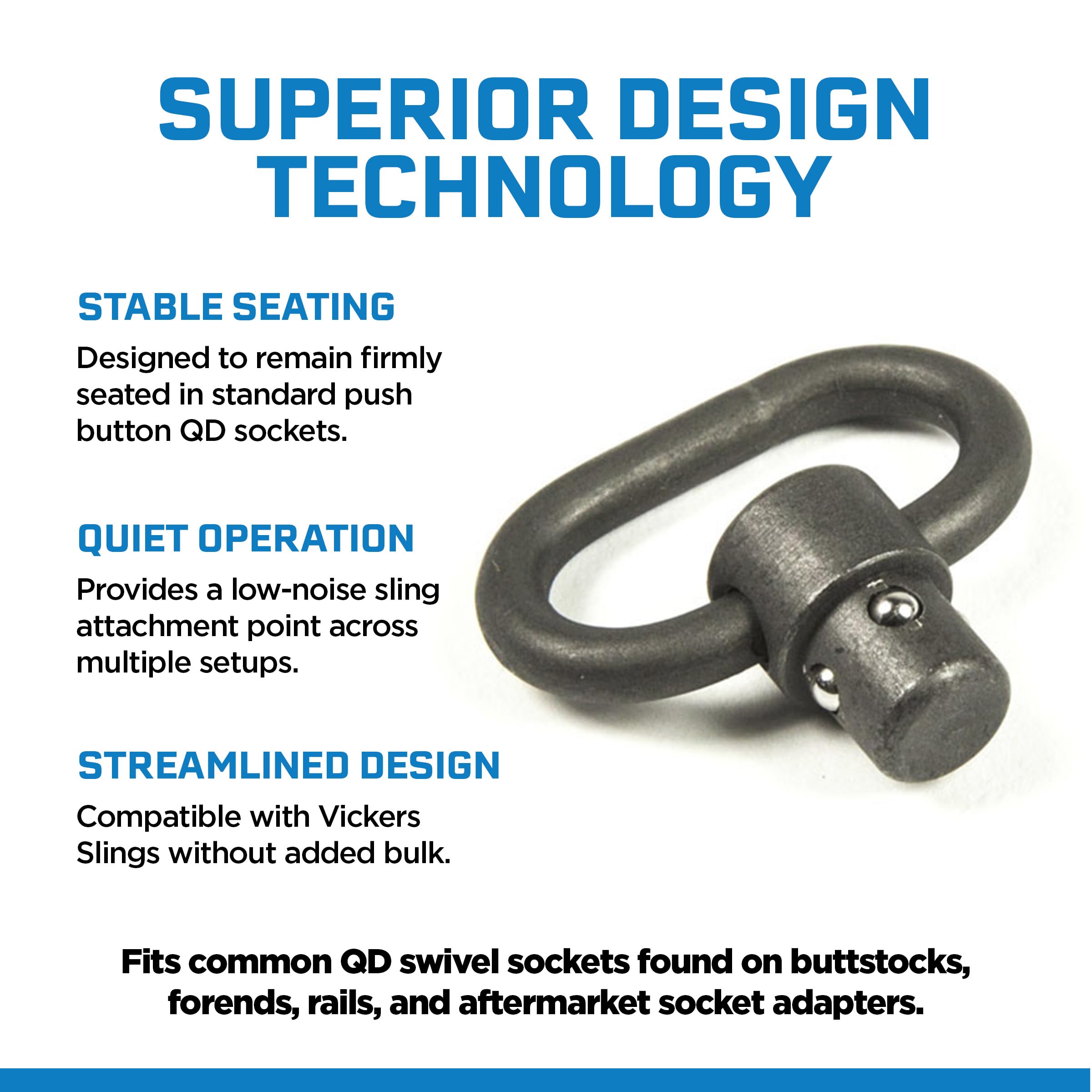 SUPERIOR DESIGN TECHNOLOGY

STABLE SEATING

Designed to remain firmly seated in standard push button QD sockets.

QUIET OPERATION

Provides a low-noise sling attachment point across multiple setups.

STREAMLINED DESIGN

Compatible with Vickers Slings without added bulk.

Fits common QD swivel sockets found on buttstocks, forends, rails, and aftermarket socket adapters.